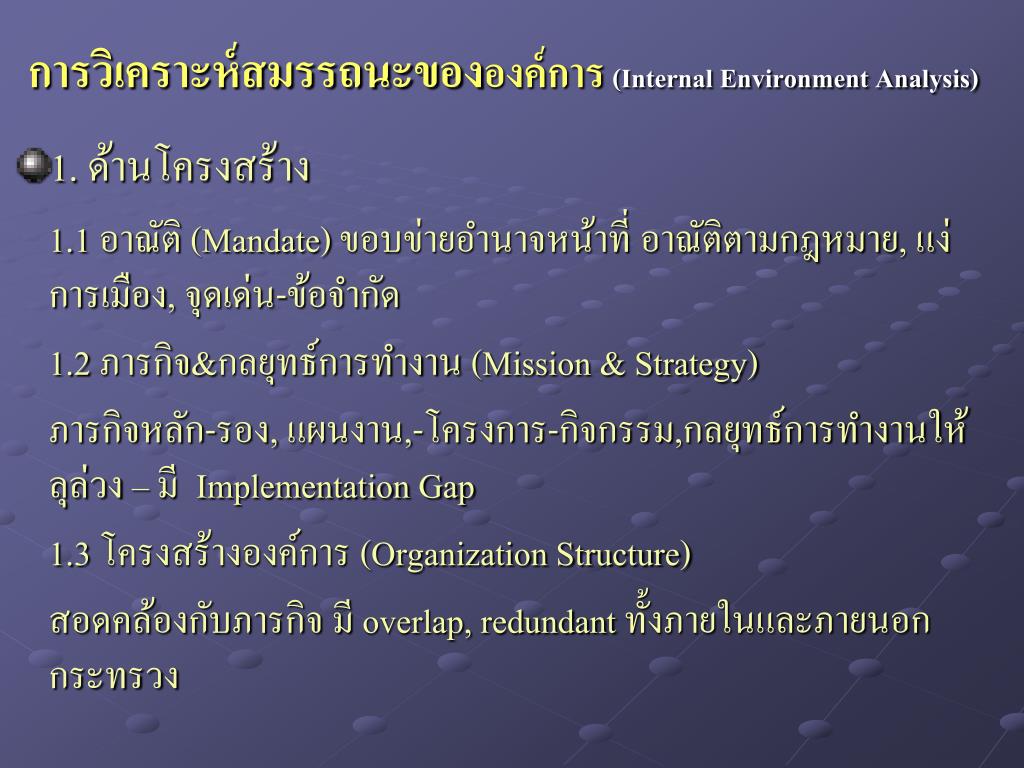 การวิเคราะห์สมรรถนะขององค์การ (Internal Environment Analysis)

1. ด้านโครงสร้าง

1.1 อาณัติ (Mandate) ขอบข่ายอำนาจหน้าที่ อาณัติตามกฎหมาย, แง่การเมือง, จุดเด่น-ข้อจำกัด

1.2 ภารกิจ&กลยุทธ์การทำงาน (Mission & Strategy)

ภารกิจหลัก-รอง, แผนงาน,-โครงการ-กิจกรรม,กลยุทธ์การทำงานให้ลุล่วง – มี Implementation Gap

1.3 โครงสร้างองค์การ (Organization Structure)

สอดคล้องกับภารกิจ มี overlap, redundant ทั้งภายในและภายนอกกระทรวง